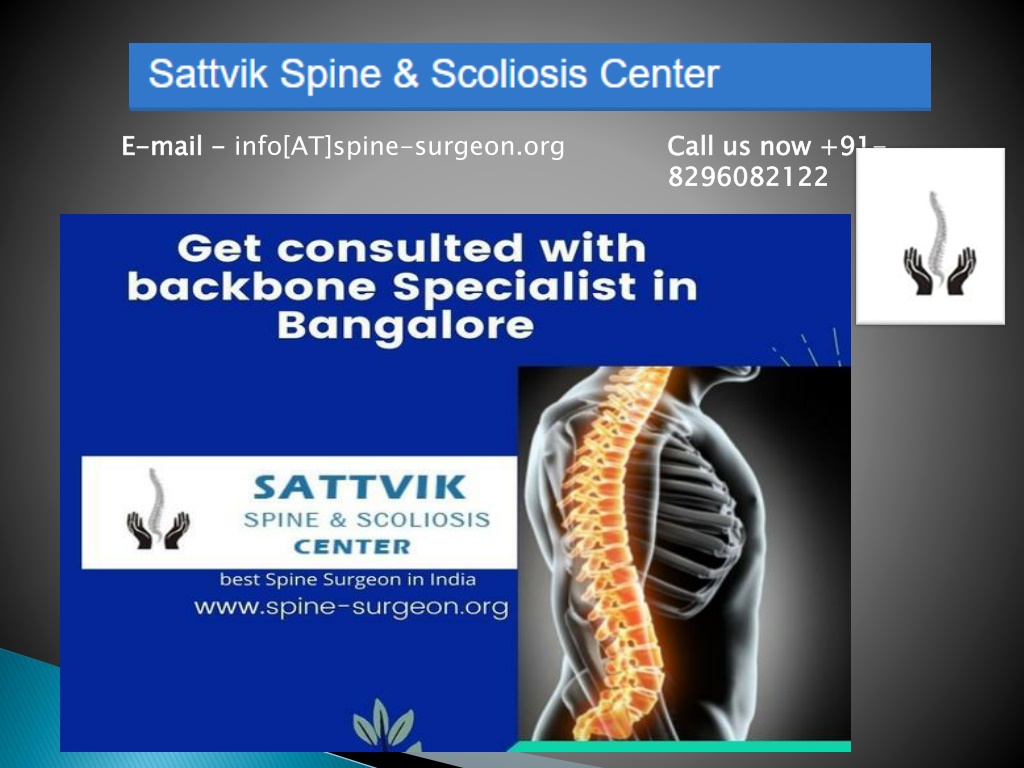 Sattvik Spine & Scoliosis Center

E-mail - info[AT]spine-surgeon.org

Call us now +91-8296082122

Get consulted with backbone Specialist in Bangalore

SATTVIK
SPINE & SCOLIOSIS
CENTER

best Spine Surgeon in India
www.spine-surgeon.org